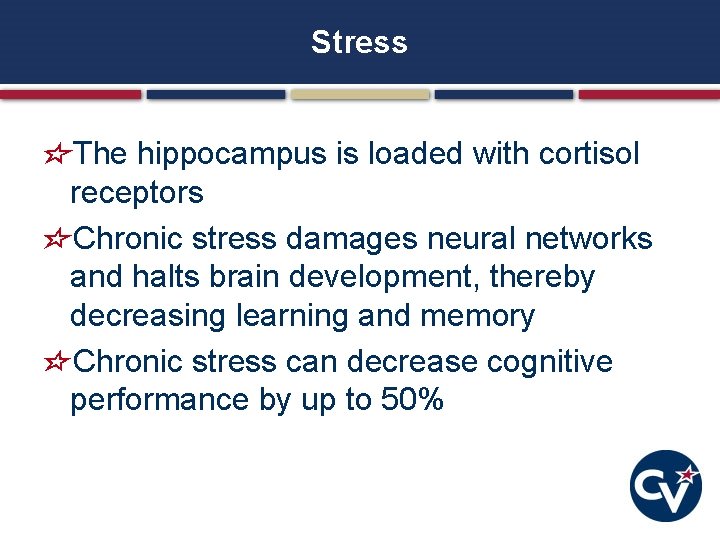 Stress

☆The hippocampus is loaded with cortisol receptors

☆Chronic stress damages neural networks and halts brain development, thereby decreasing learning and memory

☆Chronic stress can decrease cognitive performance by up to 50%

CV